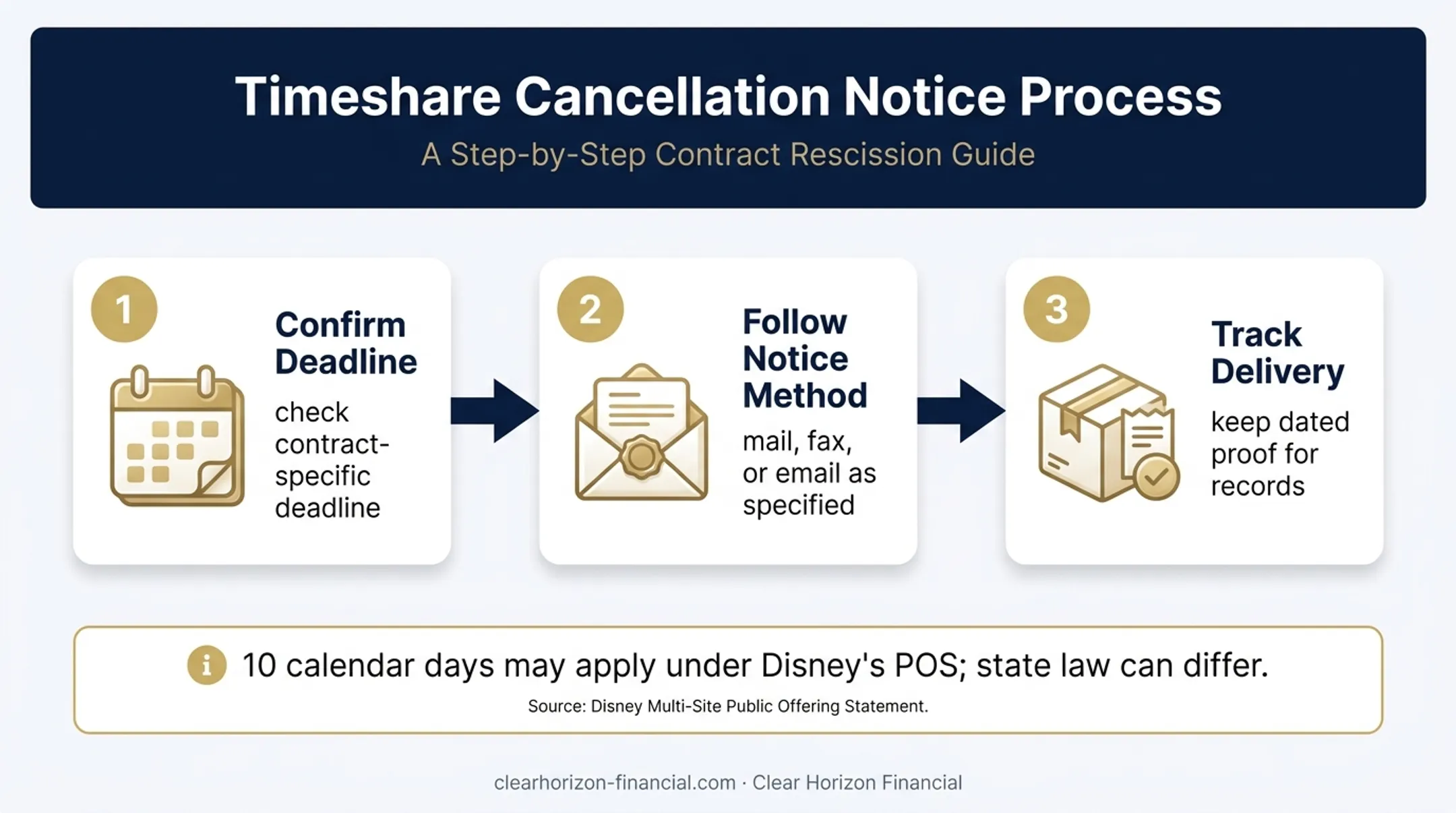 Timeshare Cancellation Notice Process

A Step-by-Step Contract Rescission Guide

1

Confirm Deadline

check contract-specific deadline

2

Follow Notice Method

mail, fax, or email as specified

3

Track Delivery

keep dated proof for records

i 10 calendar days may apply under Disney's POS; state law can differ.

Source: Disney Multi-Site Public Offering Statement.

clearhorizon-financial.com · Clear Horizon Financial